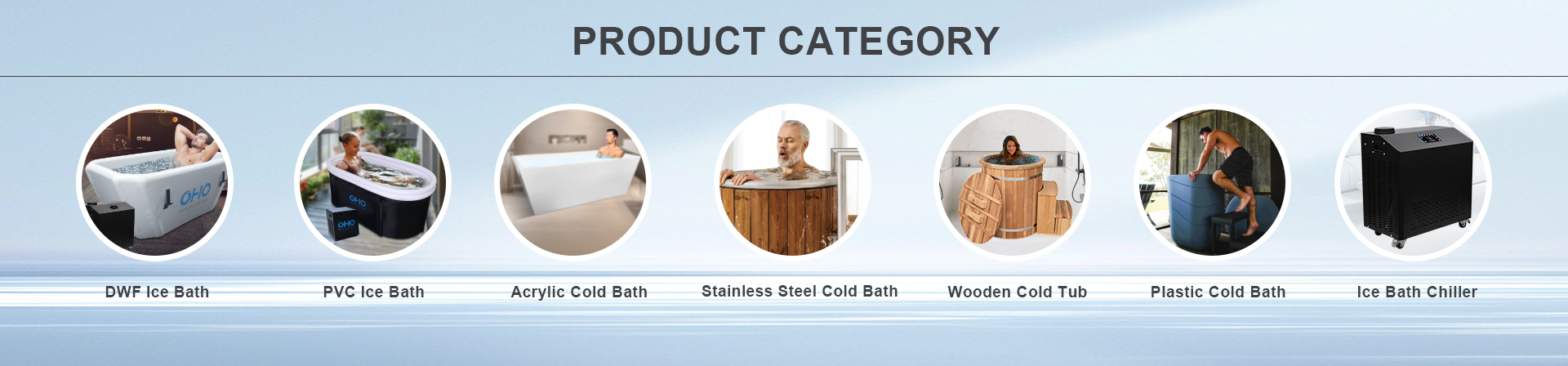 PRODUCT CATEGORY

OHO

OHO

OHO

DWF Ice Bath

PVC Ice Bath

Acrylic Cold Bath

Stainless Steel Cold Bath

Wooden Cold Tub

Plastic Cold Bath

Ice Bath Chiller